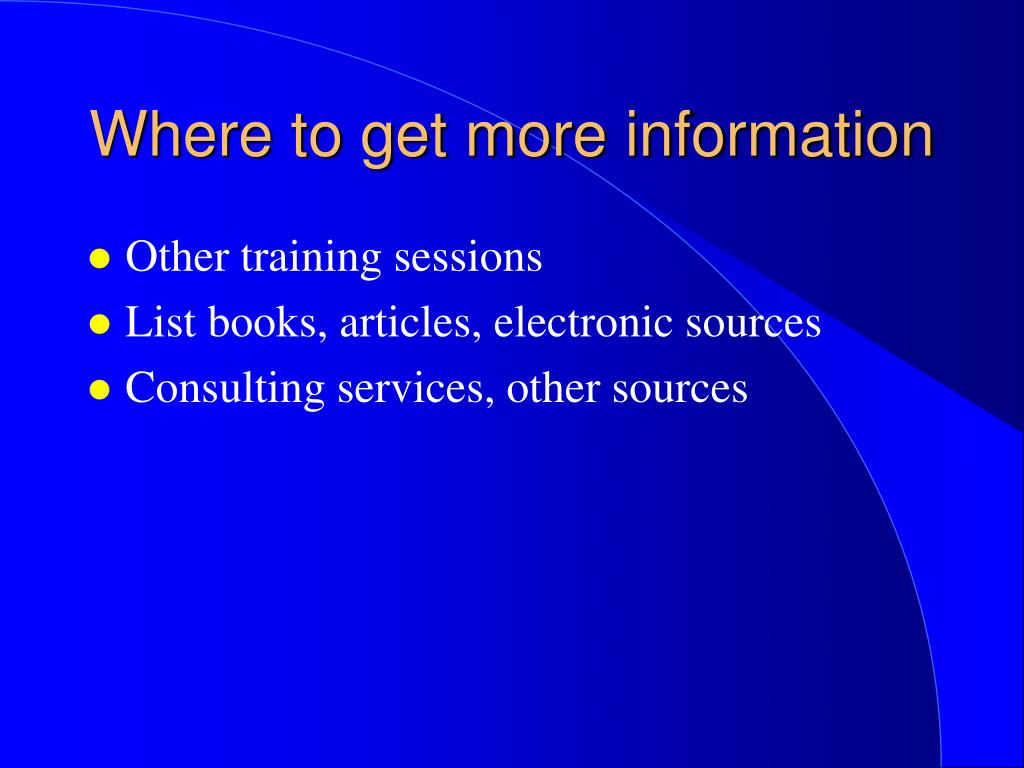 Where to get more information

- Other training sessions
- List books, articles, electronic sources
- Consulting services, other sources